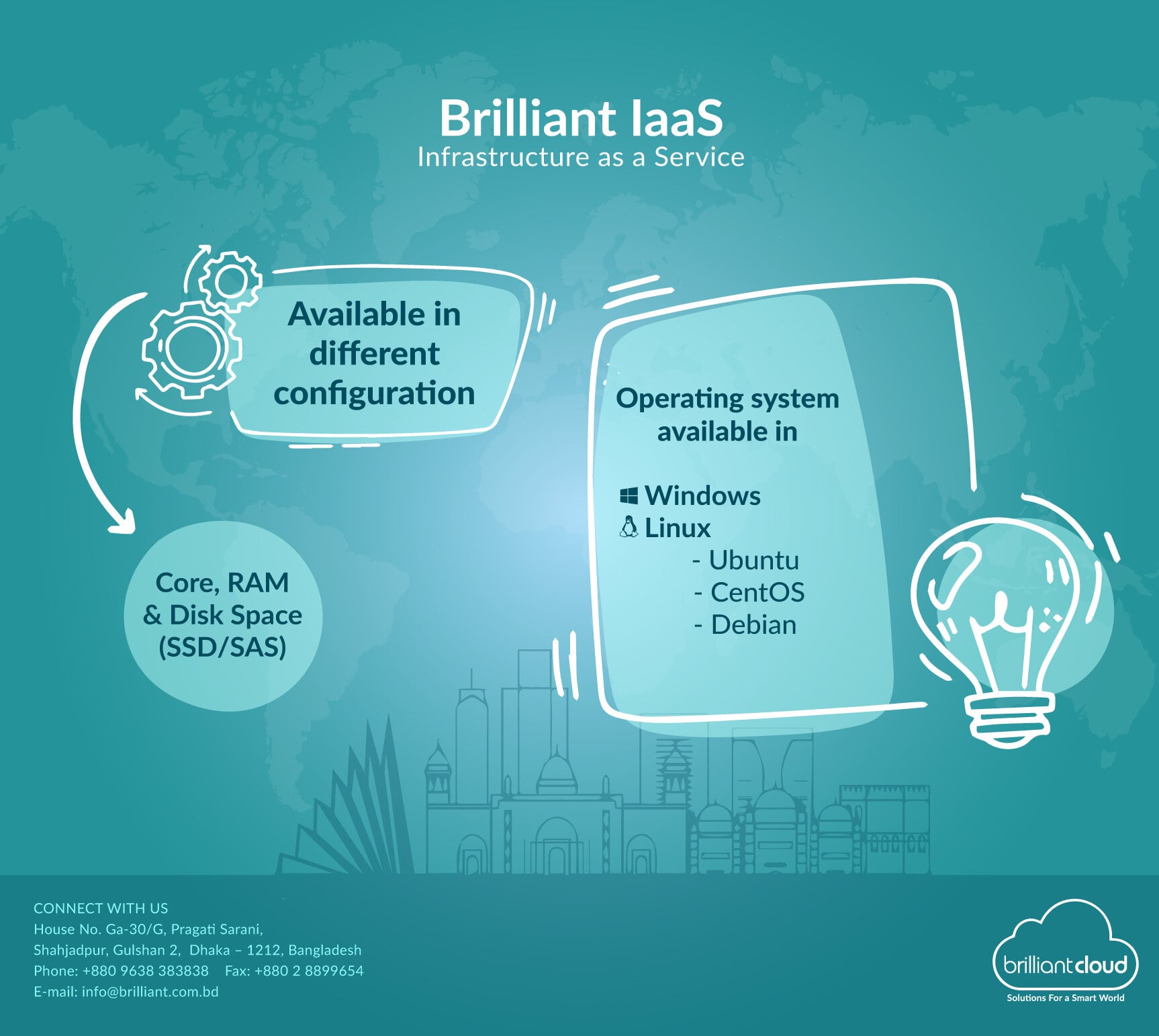 Brilliant IaaS
Infrastructure as a Service

Available in different configuration

Core, RAM & Disk Space (SSD/SAS)

Operating system available in

Windows
Linux
- Ubuntu
- CentOS
- Debian

CONNECT WITH US
House No. Ga-30/G, Pragati Sarani,
Shahjadpur, Gulshan 2, Dhaka – 1212, Bangladesh
Phone: +880 9638 383838 Fax: +880 2 8899654
E-mail: info@brilliant.com.bd

brilliantcloud
Solutions For a Smart World